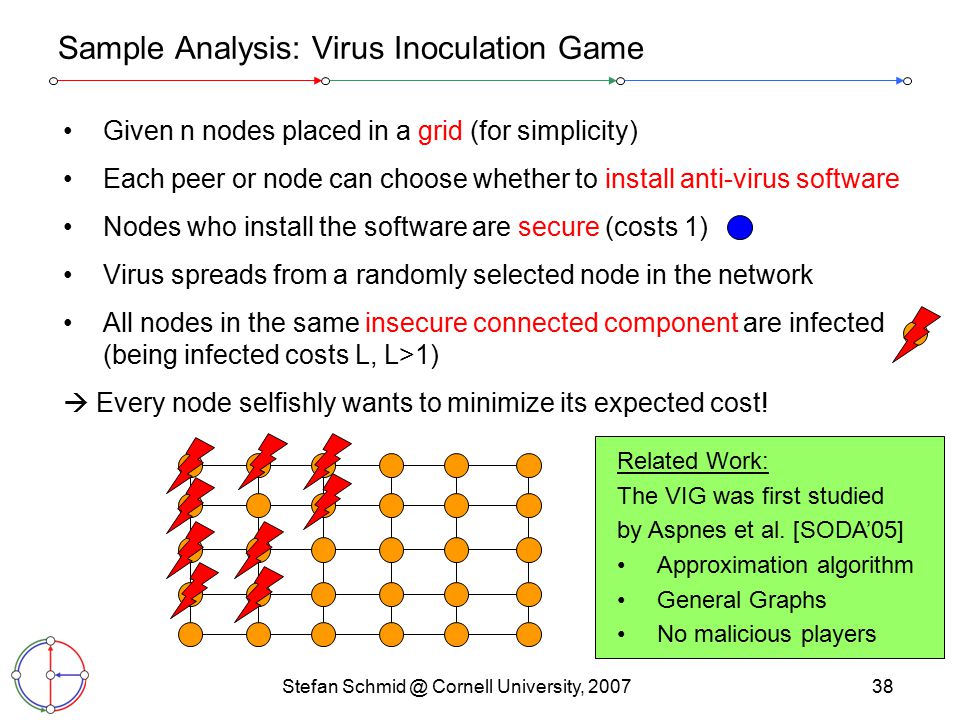 Sample Analysis: Virus Inoculation Game

• Given n nodes placed in a grid (for simplicity)

• Each peer or node can choose whether to install anti-virus software

• Nodes who install the software are secure (costs 1)

• Virus spreads from a randomly selected node in the network

• All nodes in the same insecure connected component are infected (being infected costs L, L>1)

→ Every node selfishly wants to minimize its expected cost!

Related Work:
The VIG was first studied by Aspnes et al. [SODA'05]
• Approximation algorithm
• General Graphs
• No malicious players

Stefan Schmid @ Cornell University, 2007

38